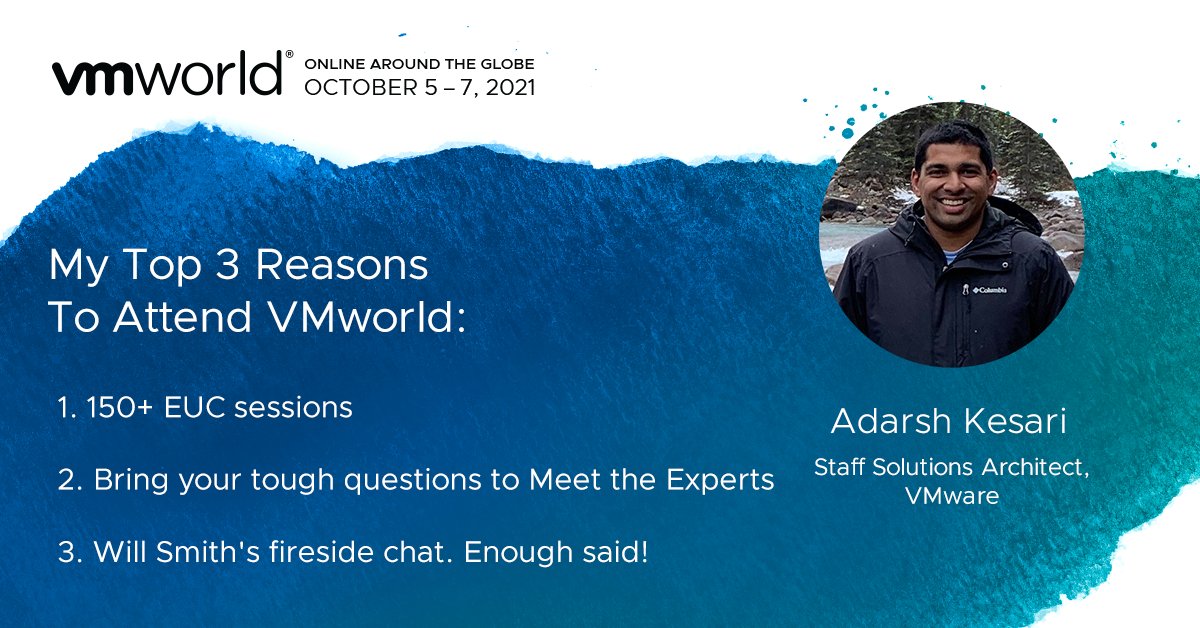 vmworld®
ONLINE AROUND THE GLOBE
OCTOBER 5 – 7, 2021

My Top 3 Reasons To Attend VMworld:

1. 150+ EUC sessions

2. Bring your tough questions to Meet the Experts

3. Will Smith's fireside chat. Enough said!

Columbia

Adarsh Kesari

Staff Solutions Architect, VMware